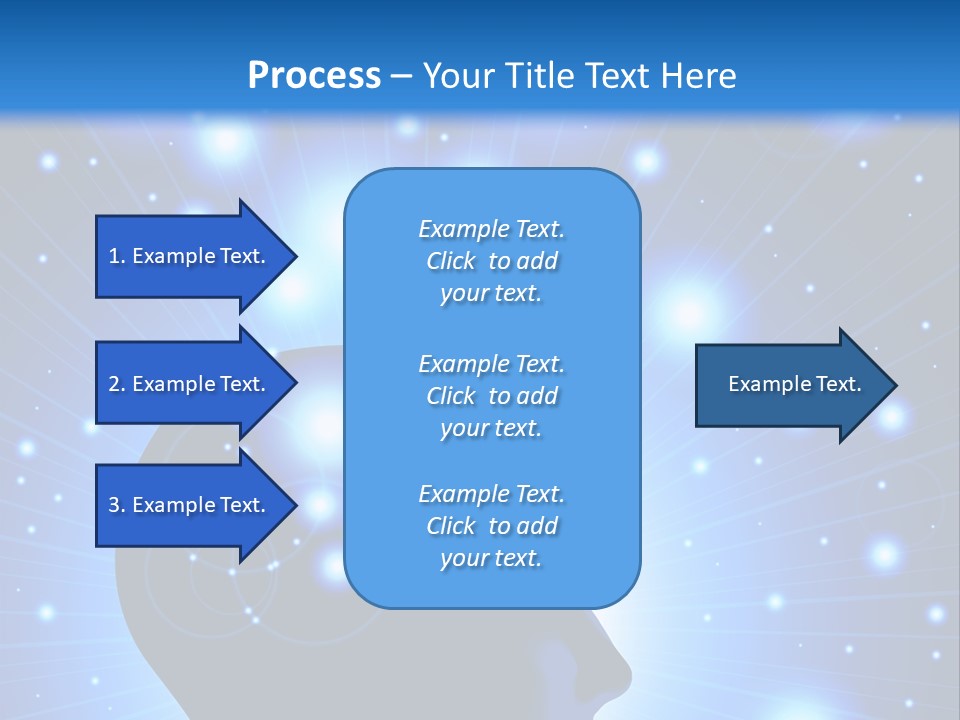 Process – Your Title Text Here

1. Example Text.

2. Example Text.

3. Example Text.

Example Text. Click to add your text.

Example Text. Click to add your text.

Example Text. Click to add your text.

Example Text.